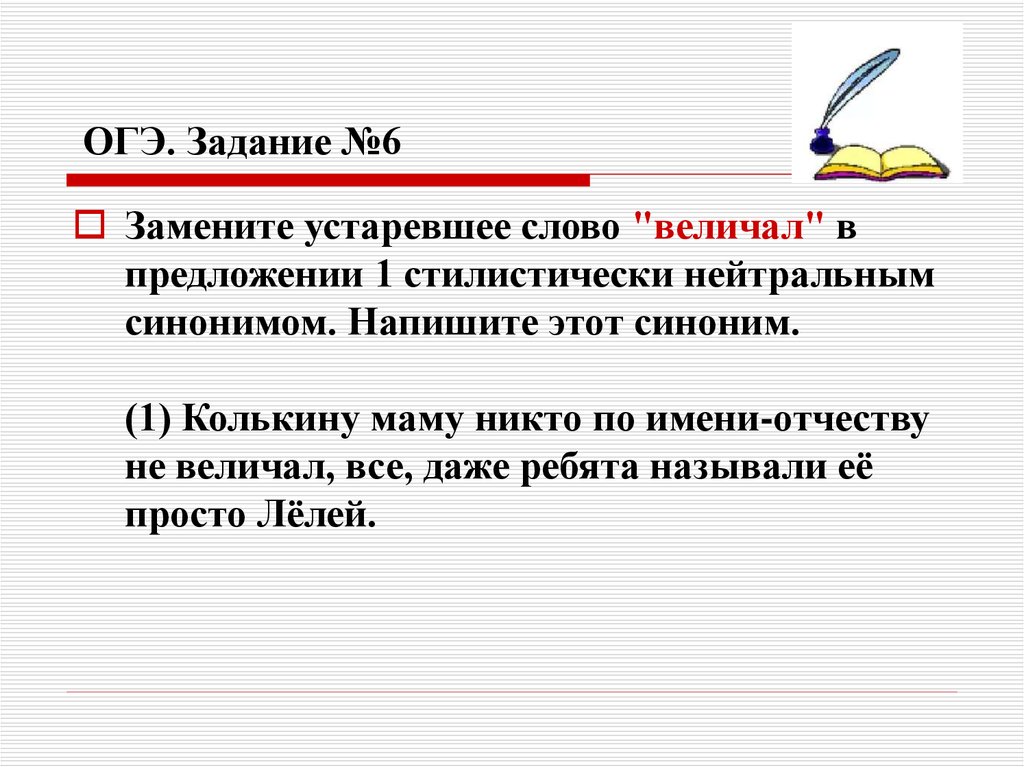 ОГЭ. Задание №6

Замените устаревшее слово "величал" в предложении 1 стилистически нейтральным синонимом. Напишите этот синоним.

(1) Колькину маму никто по имени-отчеству не величал, все, даже ребята называли её просто Лёлей.